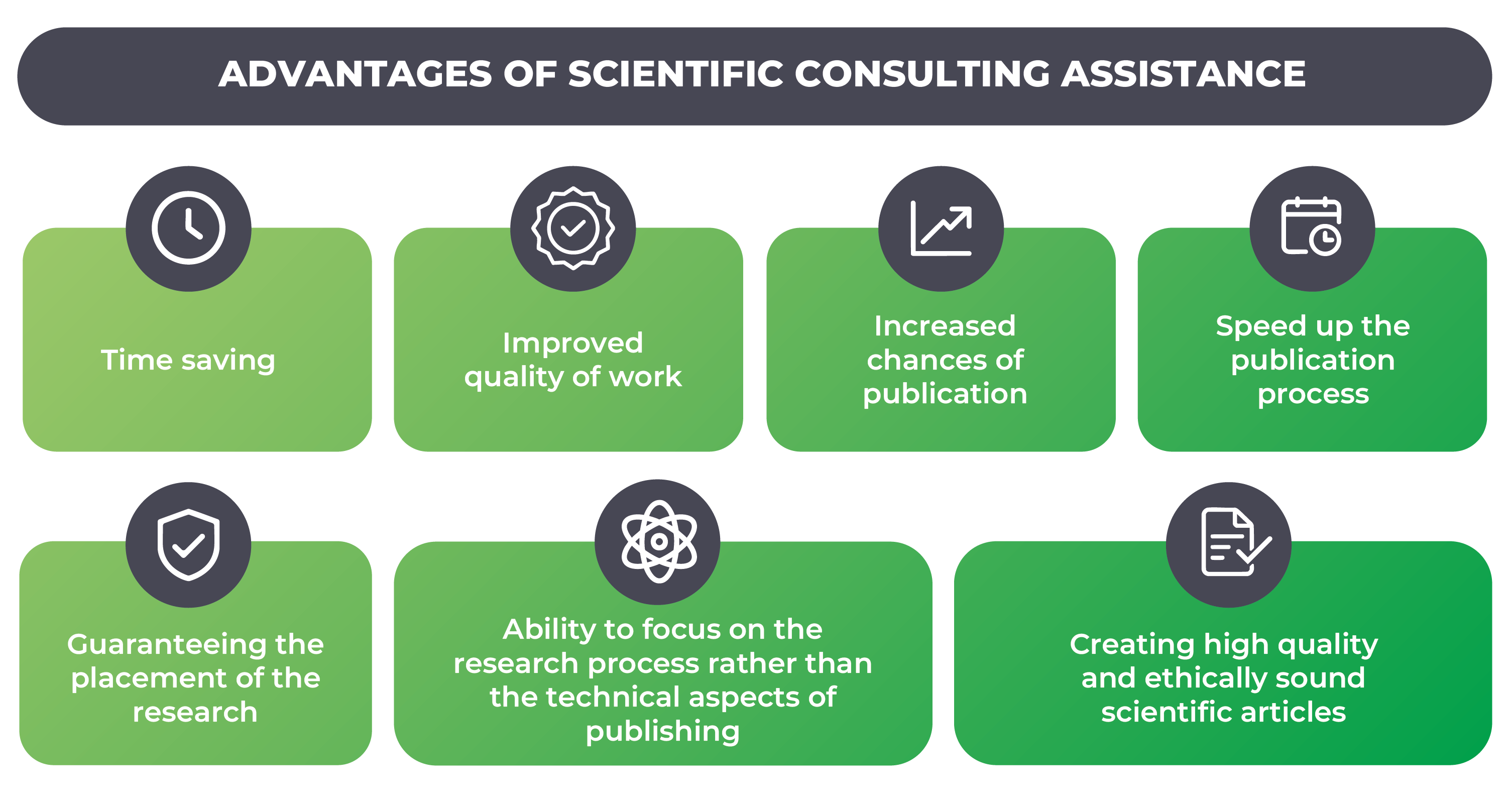 ADVANTAGES OF SCIENTIFIC CONSULTING ASSISTANCE

Time saving

Improved quality of work

Increased chances of publication

Speed up the publication process

Guaranteeing the placement of the research

Ability to focus on the research process rather than the technical aspects of publishing

Creating high quality and ethically sound scientific articles